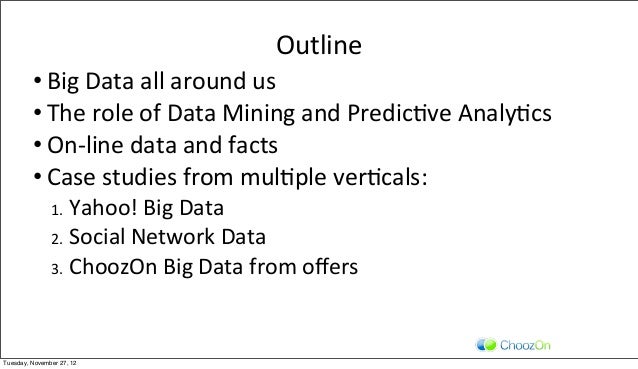 Outline

• Big Data all around us
• The role of Data Mining and Predictive Analytics
• On-line data and facts
• Case studies from multiple verticals:
1. Yahoo! Big Data
2. Social Network Data
3. ChoozOn Big Data from offers

ChoozOn

Tuesday, November 27, 12